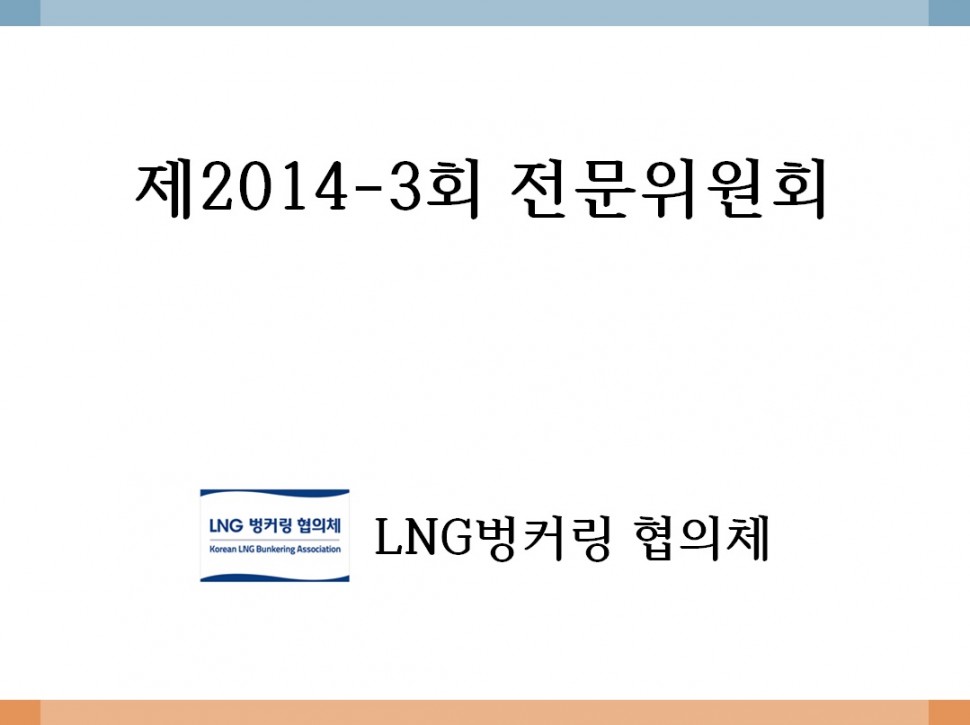 제2014-3회 전문위원회

LNG 벙커링 협의체
Korean LNG Bunkering Association

LNG벙커링 협의체